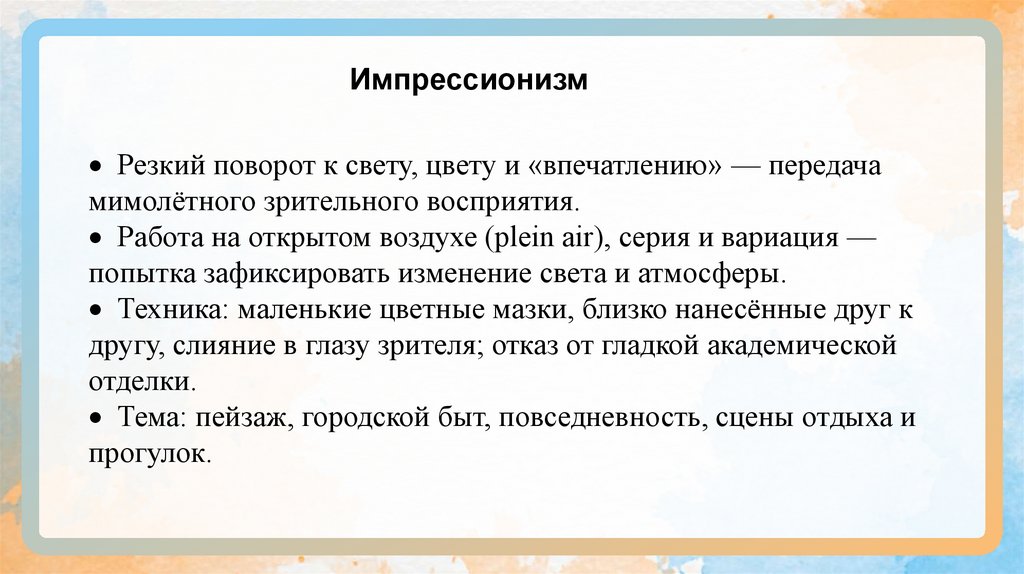 Импрессионизм

• Резкий поворот к свету, цвету и «впечатлению» — передача мимолётного зрительного восприятия.
• Работа на открытом воздухе (plein air), серия и вариация — попытка зафиксировать изменение света и атмосферы.
• Техника: маленькие цветные мазки, близко нанесённые друг к другу, слияние в глазу зрителя; отказ от гладкой академической отделки.
• Тема: пейзаж, городской быт, повседневность, сцены отдыха и прогулок.